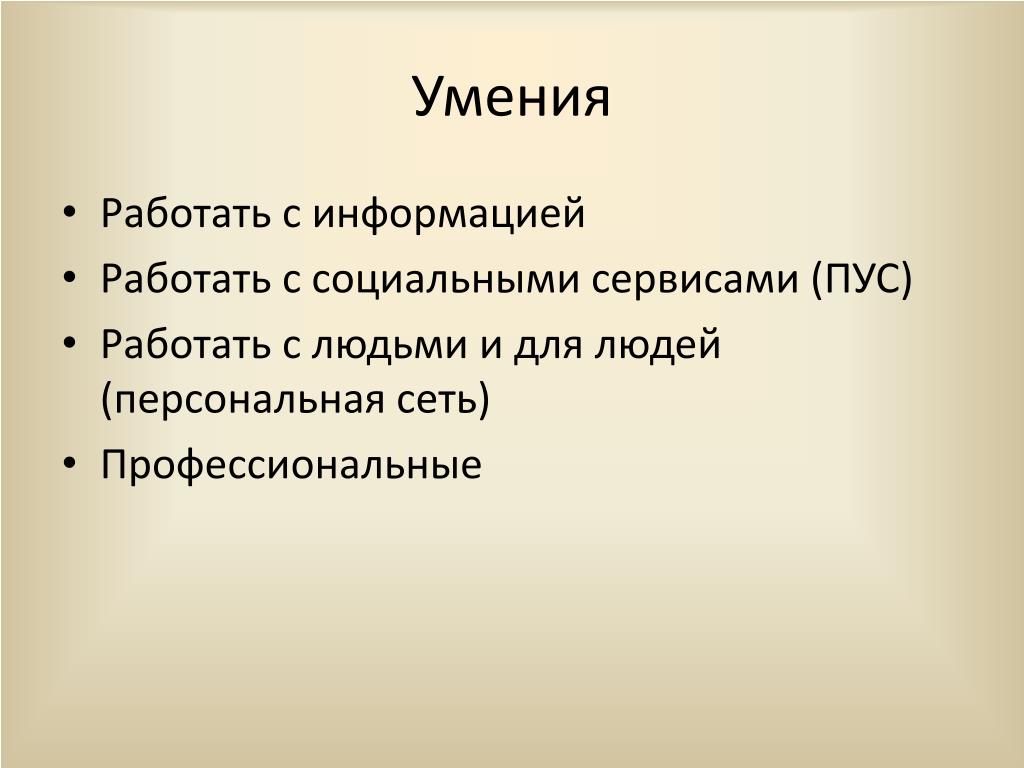 Умения

• Работать с информацией
• Работать с социальными сервисами (ПУС)
• Работать с людьми и для людей (персональная сеть)
• Профессиональные